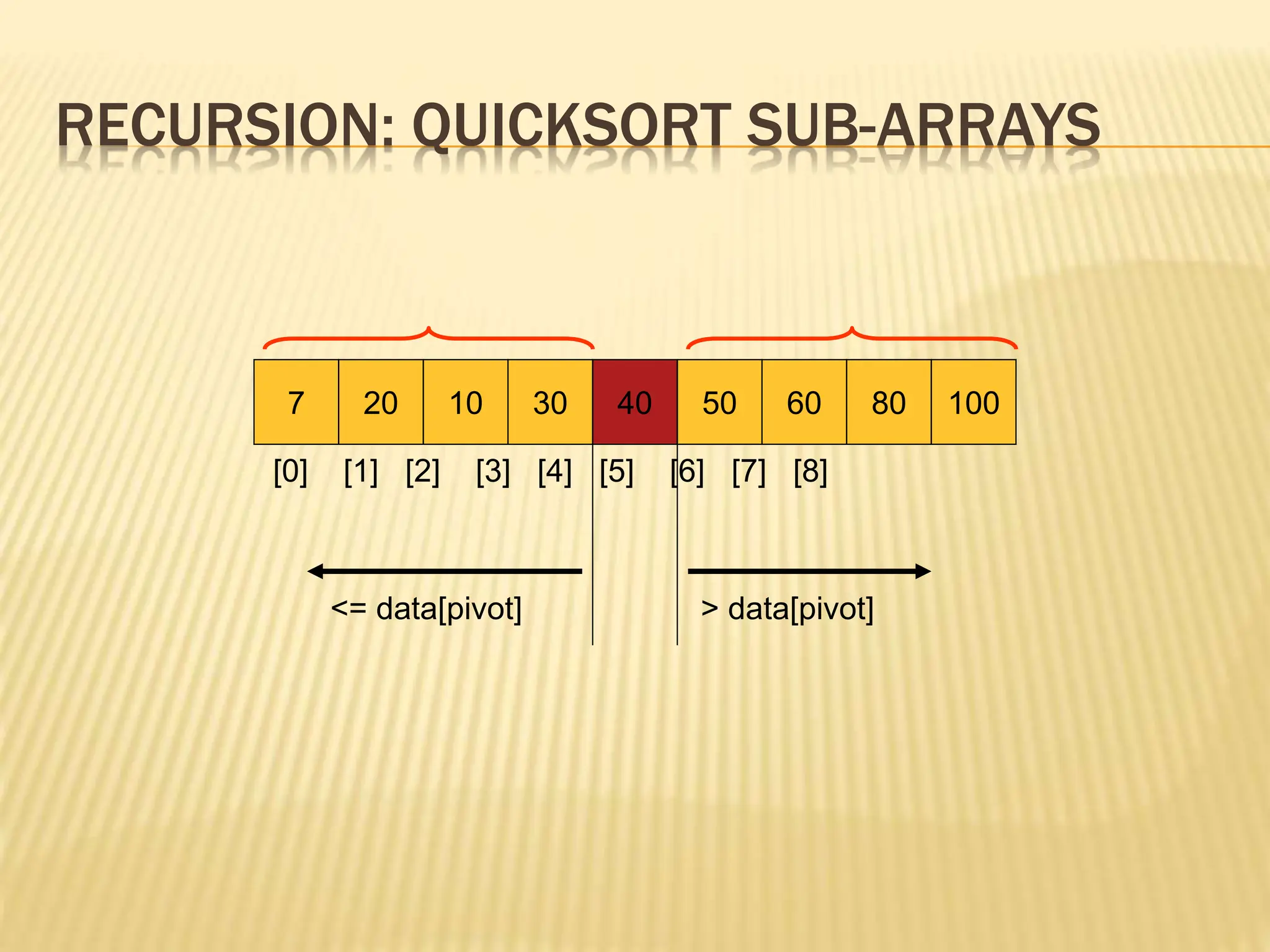 RECURSION: QUICKSORT SUB-ARRAYS

| 7 | 20 | 10 | 30 | 40 | 50 | 60 | 80 | 100 |
|---|---|---|---|---|---|---|---|---|

[0] [1] [2] [3] [4] [5] [6] [7] [8]

<= data[pivot]

> data[pivot]